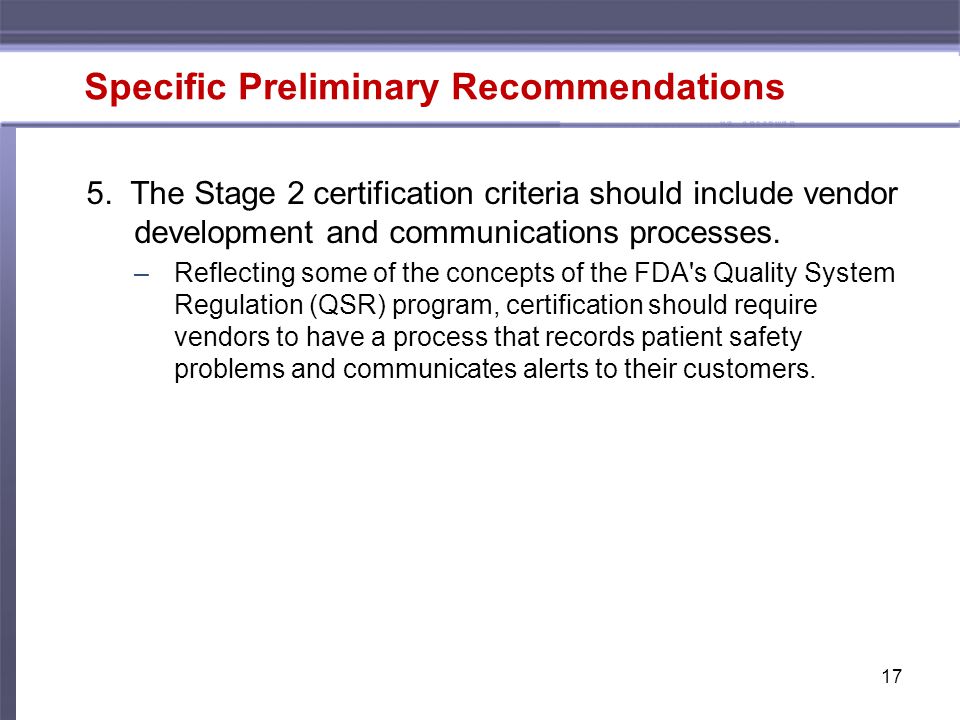 Specific Preliminary Recommendations

5. The Stage 2 certification criteria should include vendor development and communications processes.

– Reflecting some of the concepts of the FDA's Quality System Regulation (QSR) program, certification should require vendors to have a process that records patient safety problems and communicates alerts to their customers.

17